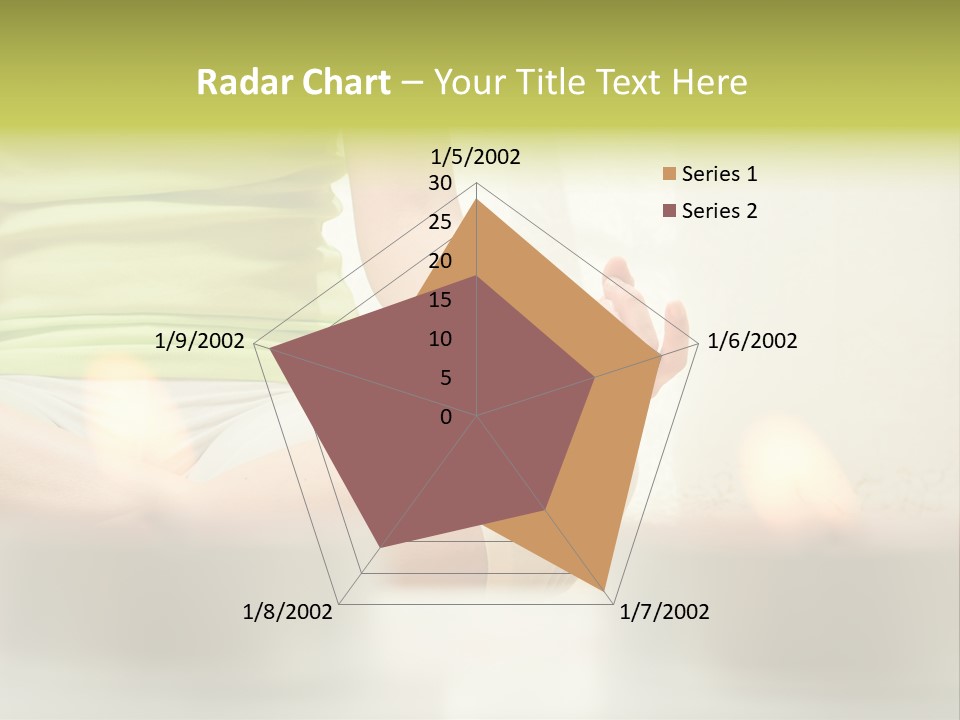 Radar Chart – Your Title Text Here

1/5/2002
30
25
20
15
10
5
0
1/6/2002
1/7/2002
1/8/2002
1/9/2002

Series 1
Series 2